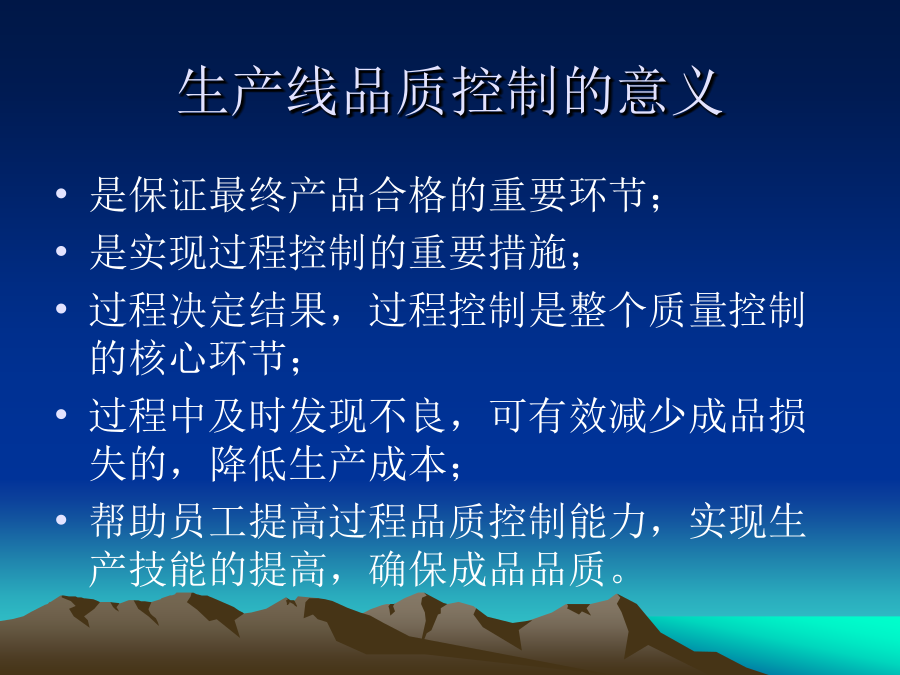 生产线品质控制的意义

• 是保证最终产品合格的重要环节；
• 是实现过程控制的重要措施；
• 过程决定结果，过程控制是整个质量控制的核心环节；
• 过程中及时发现不良，可有效减少成品损失的，降低生产成本；
• 帮助员工提高过程品质控制能力，实现生产技能的提高，确保成品品质。